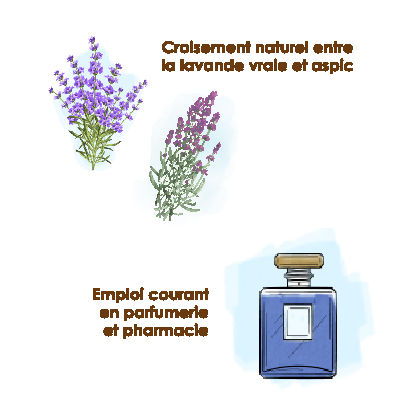 Croisement naturel entre la lavande vraie et aspic

Emploi courant en parfumerie et pharmacie